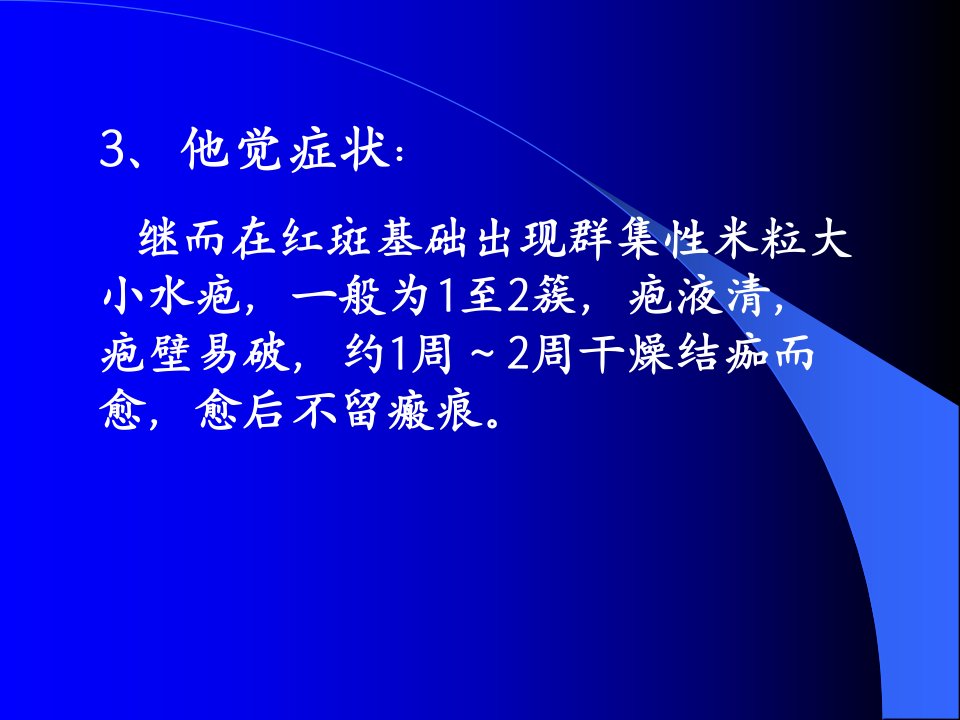 3、他觉症状：

继而在红斑基础出现群集性米粒大小水疱，一般为1至2簇，疱液清，疱壁易破，约1周～2周干燥结痂而愈，愈后不留瘢痕。